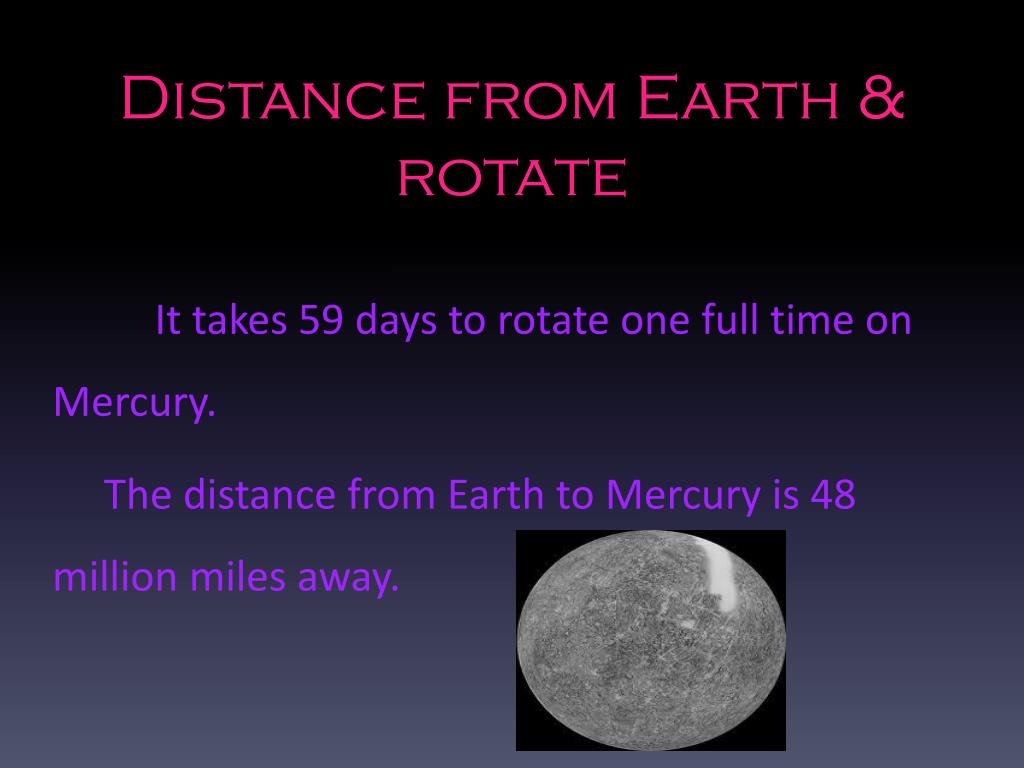 Distance from Earth & rotate

It takes 59 days to rotate one full time on Mercury.

The distance from Earth to Mercury is 48 million miles away.